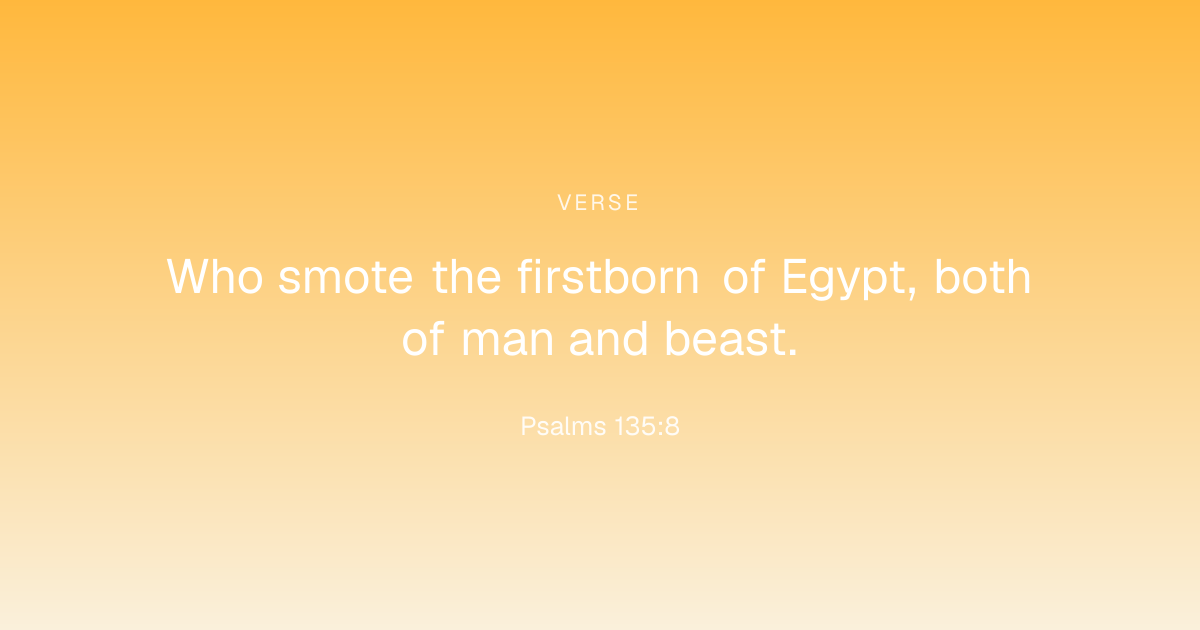 VERSE

Who smote the firstborn of Egypt, both of man and beast.

Psalms 135:8